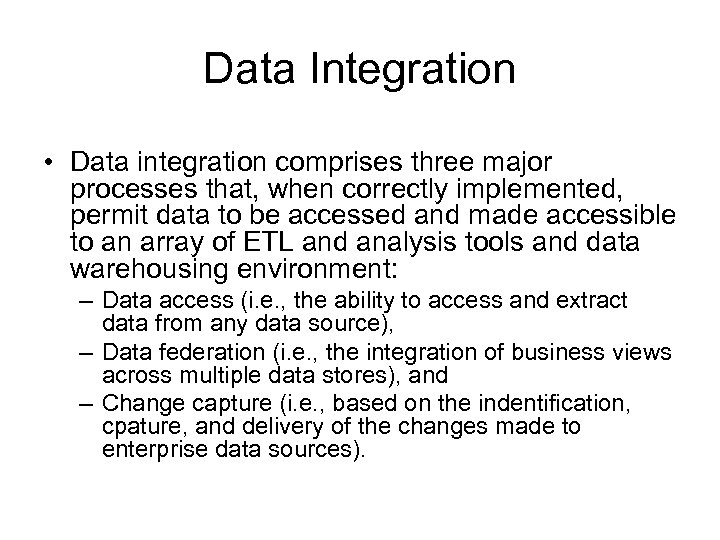 Data Integration

• Data integration comprises three major processes that, when correctly implemented, permit data to be accessed and made accessible to an array of ETL and analysis tools and data warehousing environment:

– Data access (i.e., the ability to access and extract data from any data source),

– Data federation (i.e., the integration of business views across multiple data stores), and

– Change capture (i.e., based on the indentification, cpature, and delivery of the changes made to enterprise data sources).